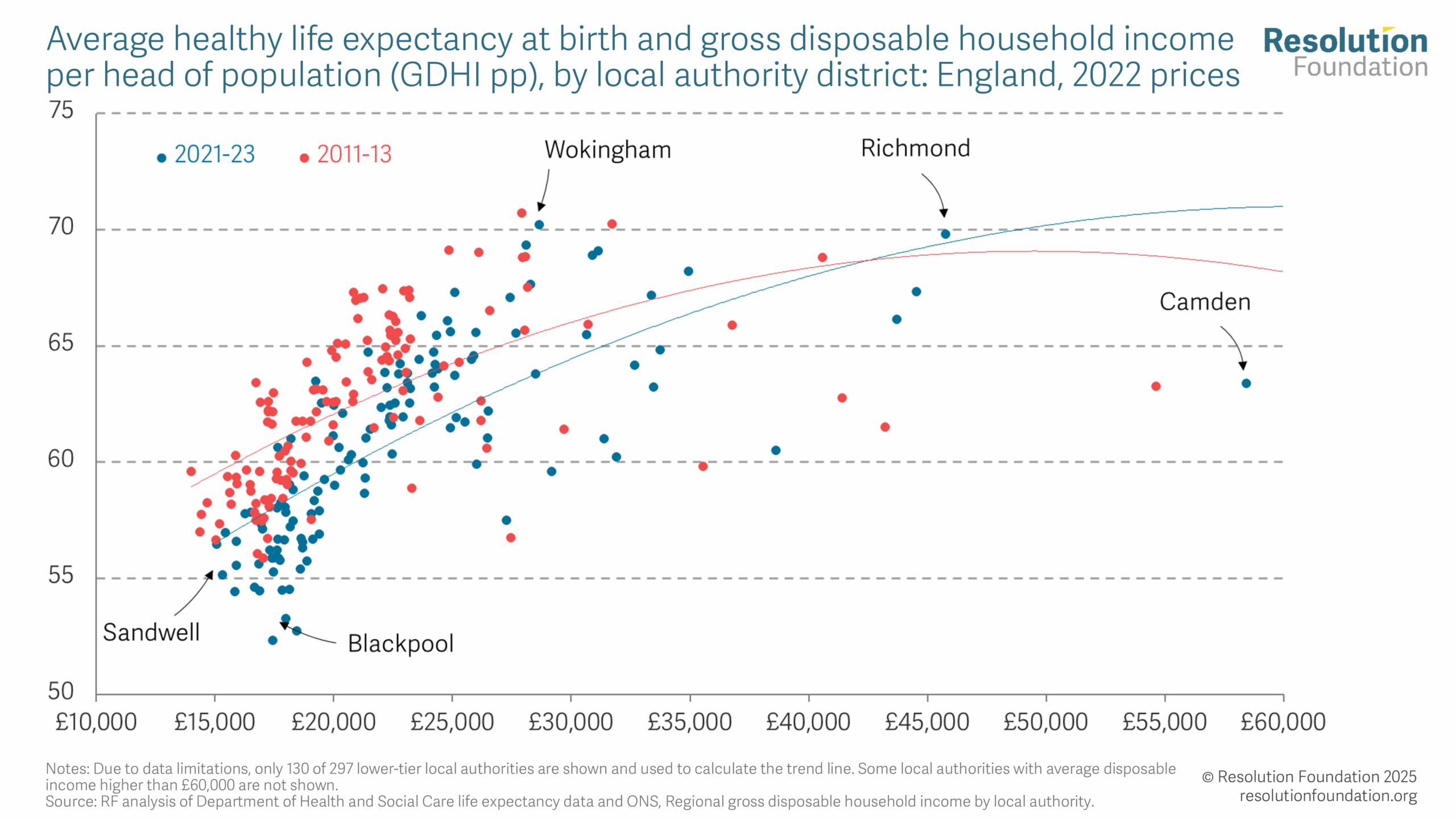 Average healthy life expectancy at birth and gross disposable household income per head of population (GDHI pp), by local authority district: England, 2022 prices

Resolution Foundation

75
70
65
60
55
50

2021-23
2011-13

Wokingham
Richmond
Camden
Sandwell
Blackpool

£10,000 £15,000 £20,000 £25,000 £30,000 £35,000 £40,000 £45,000 £50,000 £55,000 £60,000

Notes: Due to data limitations, only 130 of 297 lower-tier local authorities are shown and used to calculate the trend line. Some local authorities with average disposable income higher than £60,000 are not shown.
Source: RF analysis of Department of Health and Social Care life expectancy data and ONS, Regional gross disposable household income by local authority.

© Resolution Foundation 2025
resolutionfoundation.org